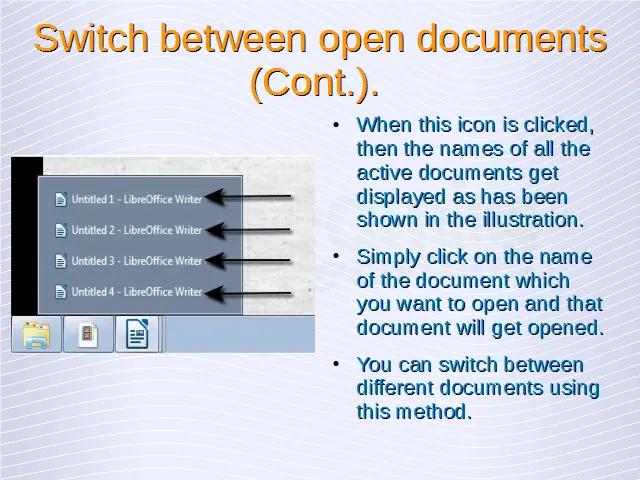 Switch between open documents (Cont.).

Untitled 1 - LibreOffice Writer
Untitled 2 - LibreOffice Writer
Untitled 3 - LibreOffice Writer
Untitled 4 - LibreOffice Writer

• When this icon is clicked, then the names of all the active documents get displayed as has been shown in the illustration.

• Simply click on the name of the document which you want to open and that document will get opened.

• You can switch between different documents using this method.